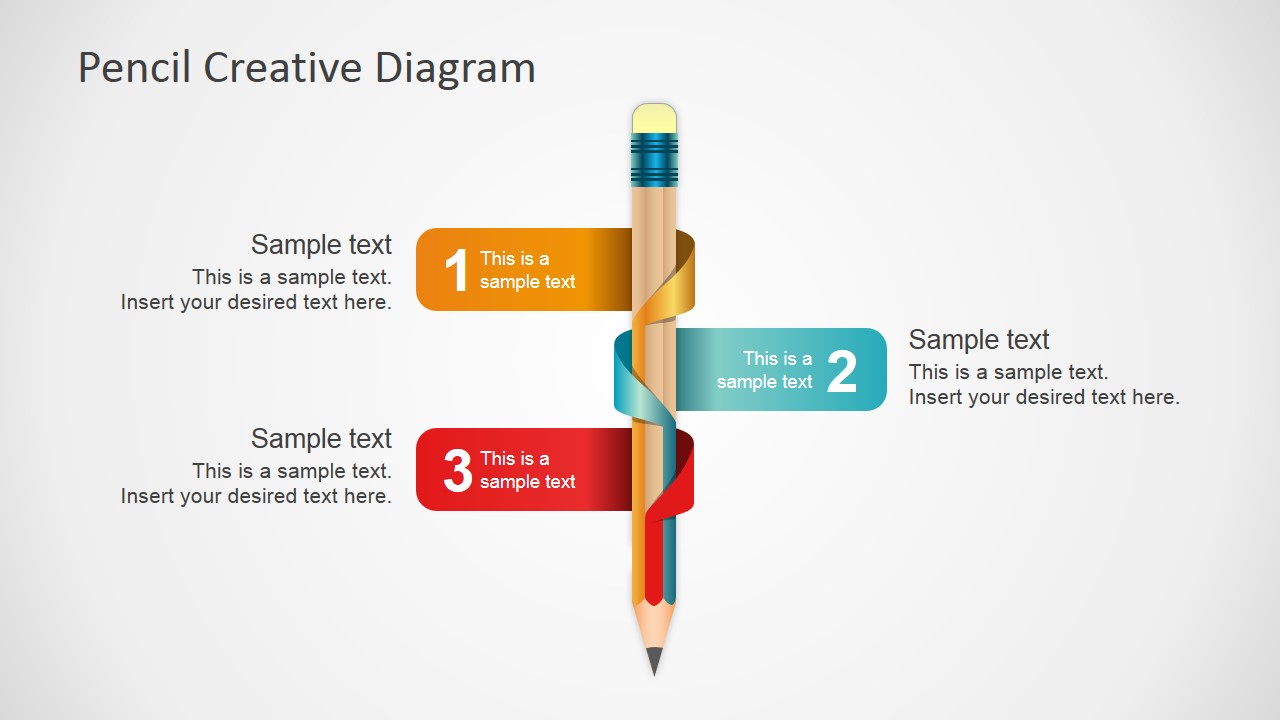 Pencil Creative Diagram

Sample text
This is a sample text.
Insert your desired text here.

1 This is a sample text

This is a sample text 2

Sample text
This is a sample text.
Insert your desired text here.

Sample text
This is a sample text.
Insert your desired text here.

3 This is a sample text